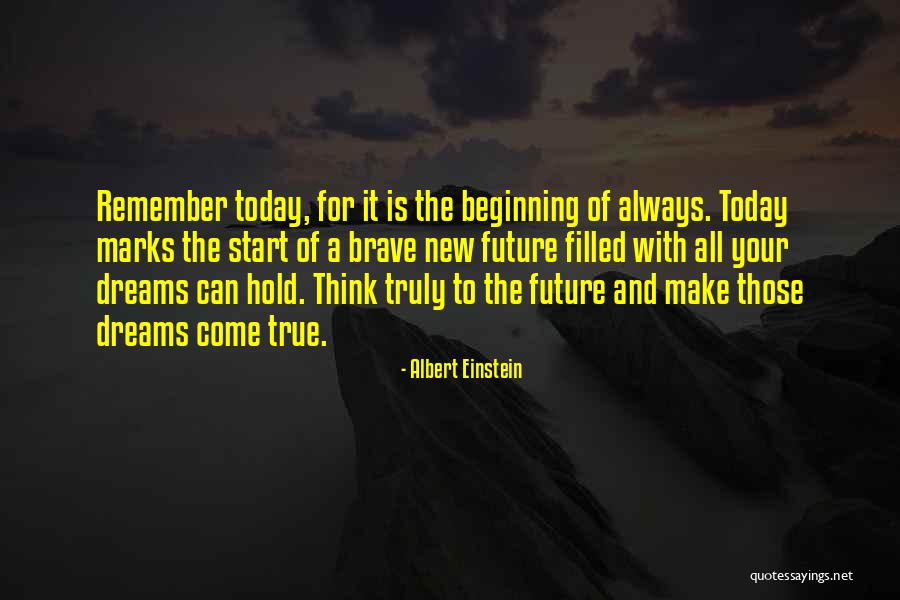 Remember today, for it is the beginning of always. Today marks the start of a brave new future filled with all your dreams can hold. Think truly to the future and make those dreams come true.

- Albert Einstein

quotessayings.net